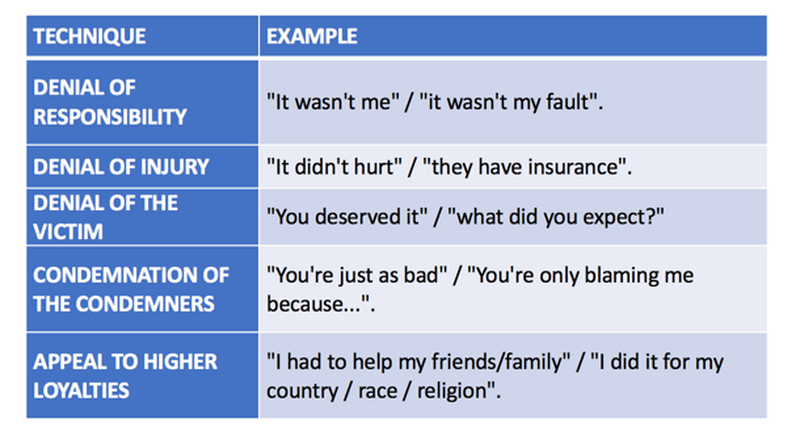 | TECHNIQUE | EXAMPLE |
|---|---|
| DENIAL OF RESPONSIBILITY | "It wasn't me" / "it wasn't my fault". |
| DENIAL OF INJURY | "It didn't hurt" / "they have insurance". |
| DENIAL OF THE VICTIM | "You deserved it" / "what did you expect?" |
| CONDEMNATION OF THE CONDEMNERS | "You're just as bad" / "You're only blaming me because...". |
| APPEAL TO HIGHER LOYALTIES | "I had to help my friends/family" / "I did it for my country / race / religion". |